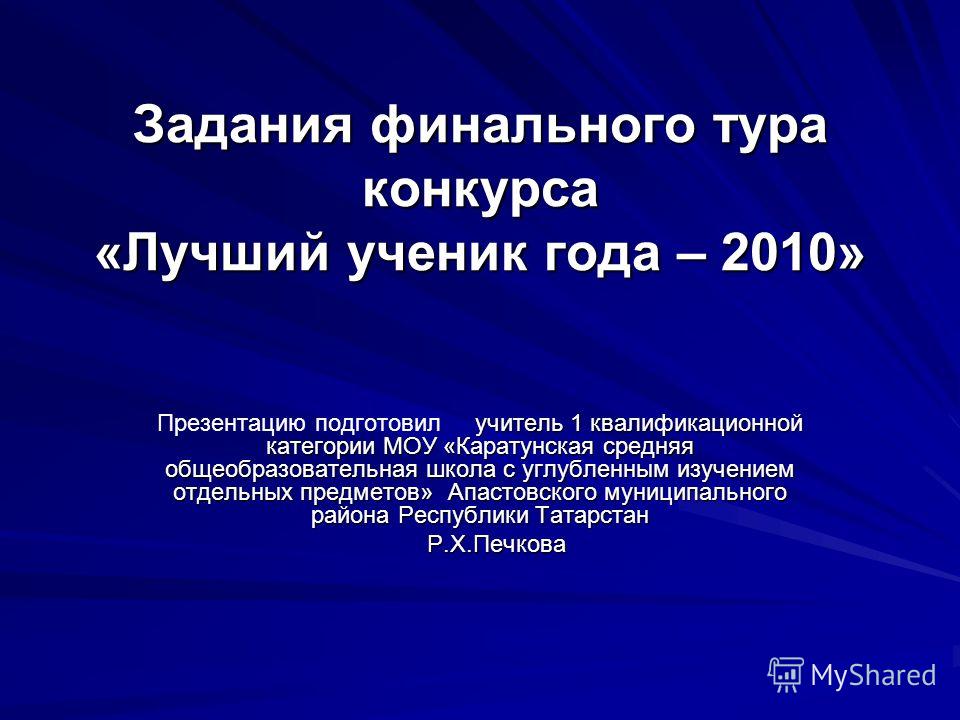 Задания финального тура конкурса «Лучший ученик года – 2010»

Презентацию подготовил учитель 1 квалификационной категории МОУ «Каратунская средняя общеобразовательная школа с углубленным изучением отдельных предметов» Апастовского муниципального района Республики Татарстан
Р.Х.Печкова

MyShared